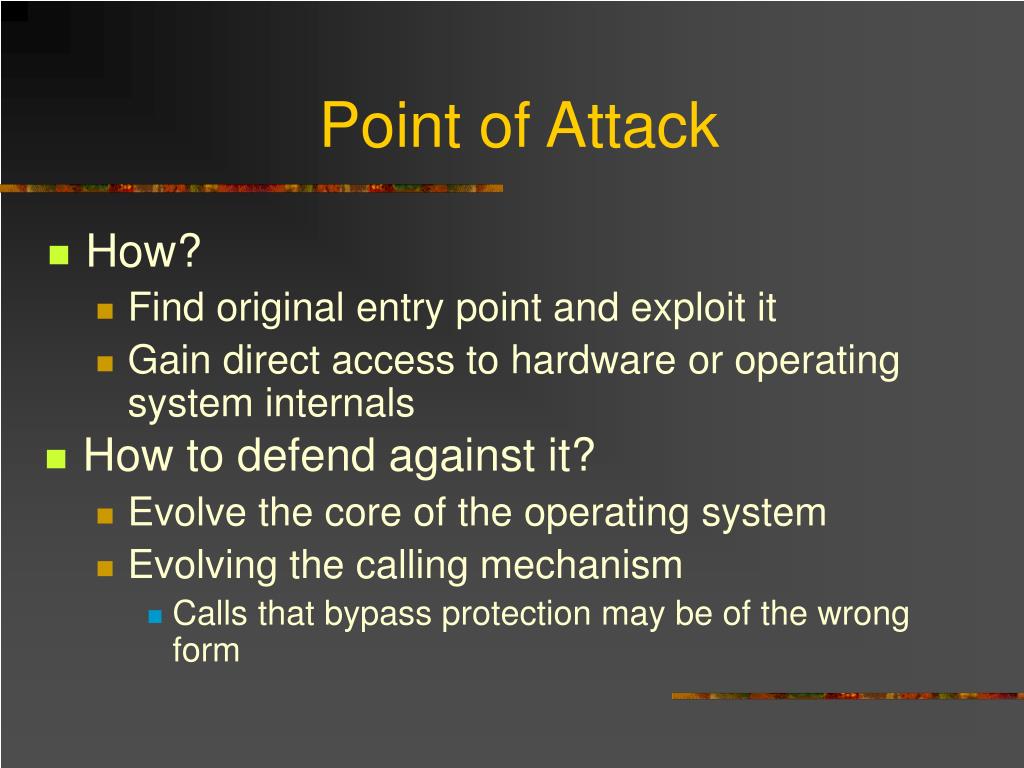 Point of Attack

- How?
  - Find original entry point and exploit it
  - Gain direct access to hardware or operating system internals
- How to defend against it?
  - Evolve the core of the operating system
  - Evolving the calling mechanism
    - Calls that bypass protection may be of the wrong form